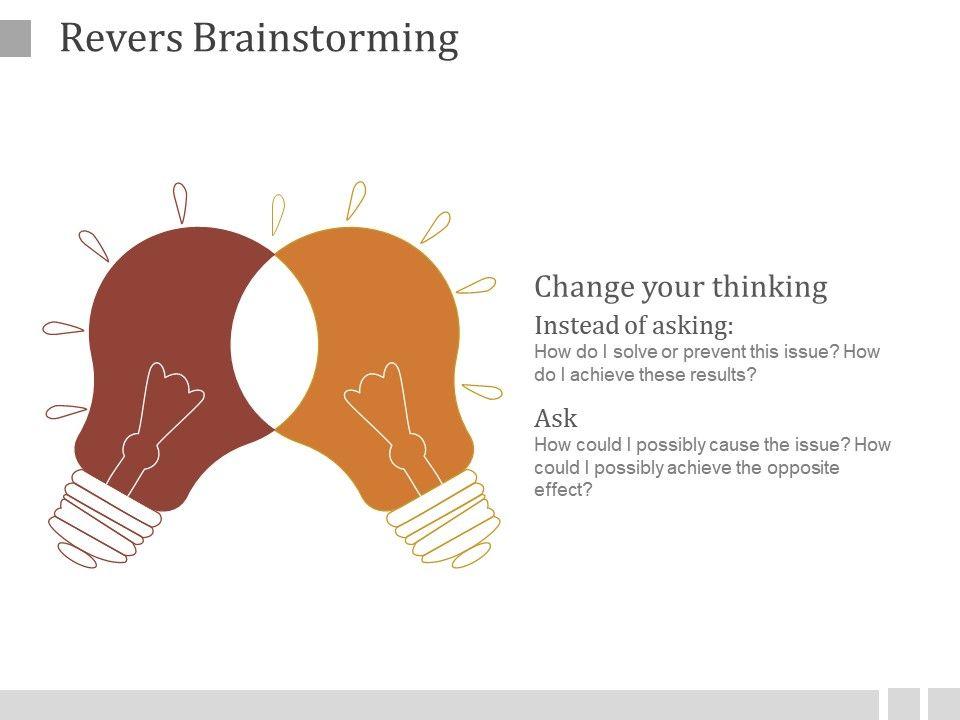 Revers Brainstorming

Change your thinking

Instead of asking:

How do I solve or prevent this issue? How do I achieve these results?

Ask

How could I possibly cause the issue? How could I possibly achieve the opposite effect?